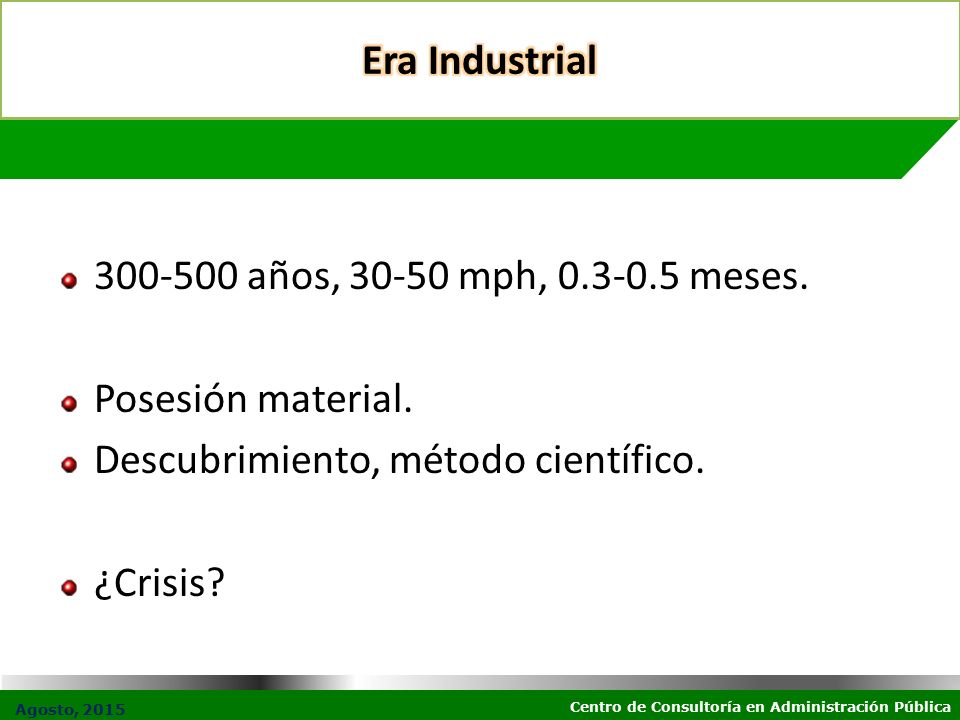 Era Industrial

300-500 años, 30-50 mph, 0.3-0.5 meses.

Posesión material.

Descubrimiento, método científico.

¿Crisis?

Agosto, 2015

Centro de Consultoría en Administración Pública